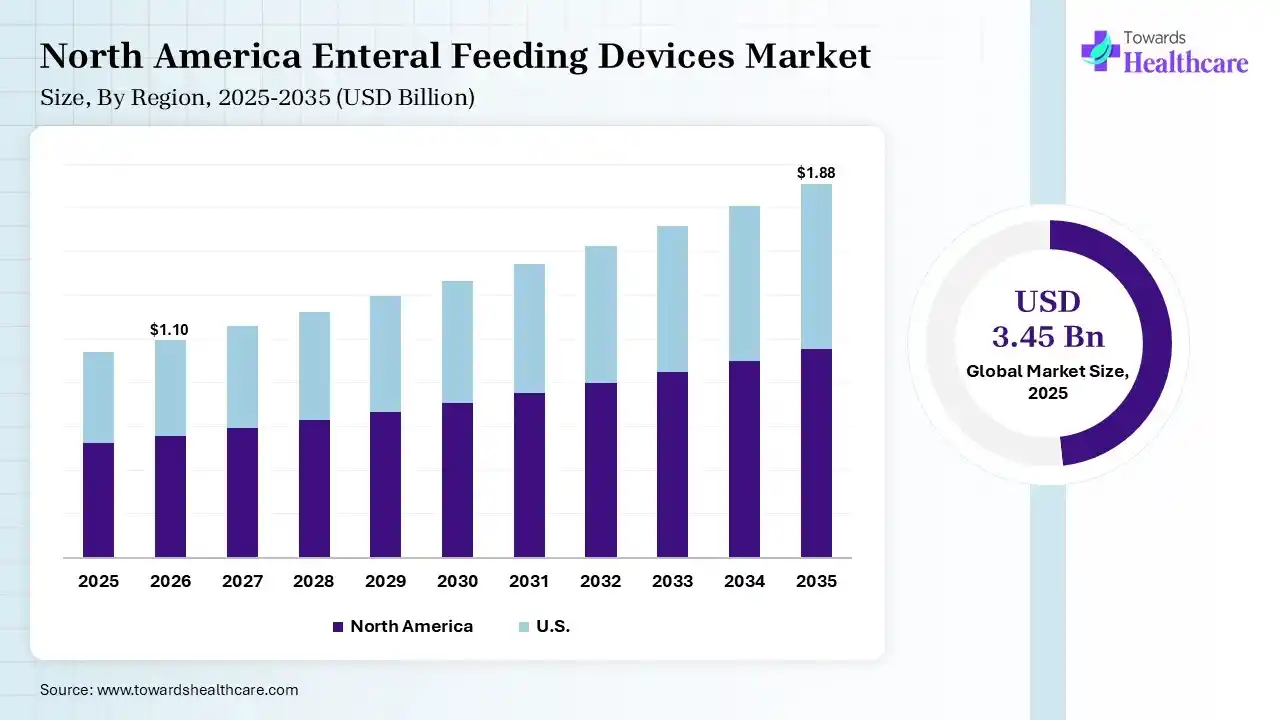 North America Enteral Feeding Devices Market
Size, By Region, 2025-2035 (USD Billion)

Towards Healthcare

$1.10
$1.88

2025 2026 2027 2028 2029 2030 2031 2032 2033 2034 2035

North America U.S.

USD 3.45 Bn
Global Market Size, 2025

Source: www.towardshealthcare.com